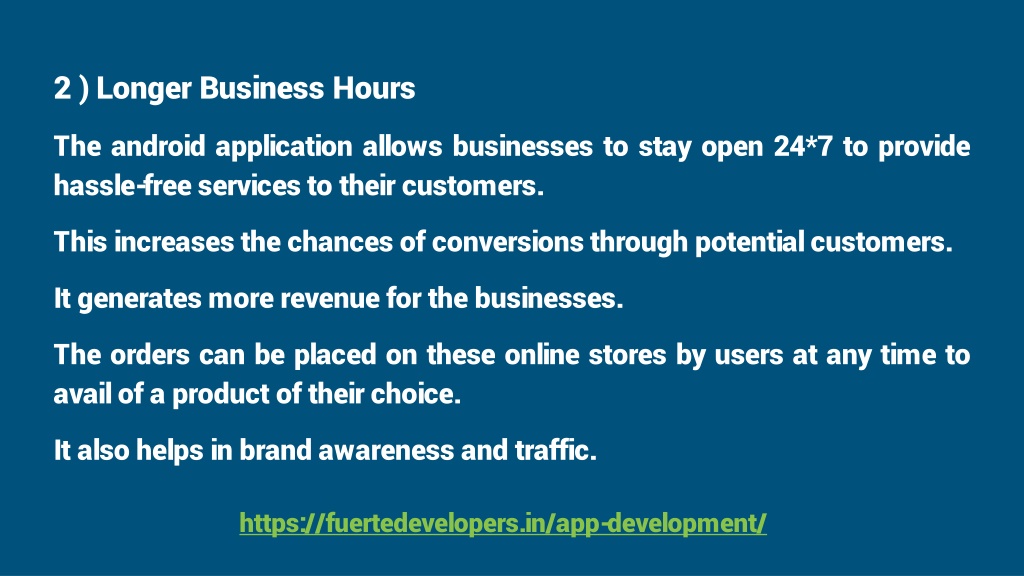 2 ) Longer Business Hours

The android application allows businesses to stay open 24*7 to provide hassle-free services to their customers.

This increases the chances of conversions through potential customers.

It generates more revenue for the businesses.

The orders can be placed on these online stores by users at any time to avail of a product of their choice.

It also helps in brand awareness and traffic.

https://fuertedevelopers.in/app-development/